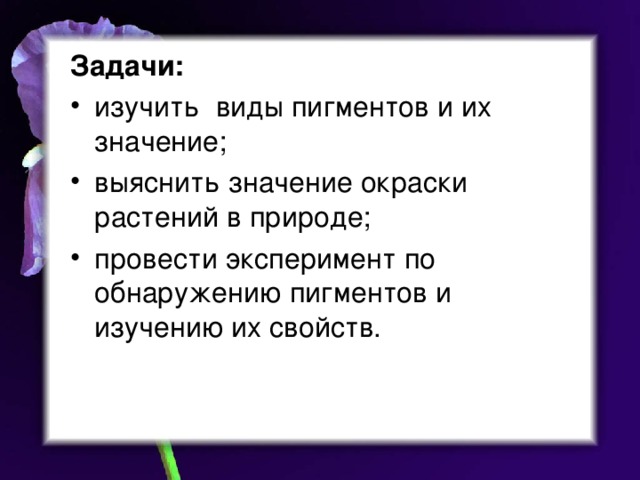 Задачи:

• изучить виды пигментов и их значение;

• выяснить значение окраски растений в природе;

• провести эксперимент по обнаружению пигментов и изучению их свойств.